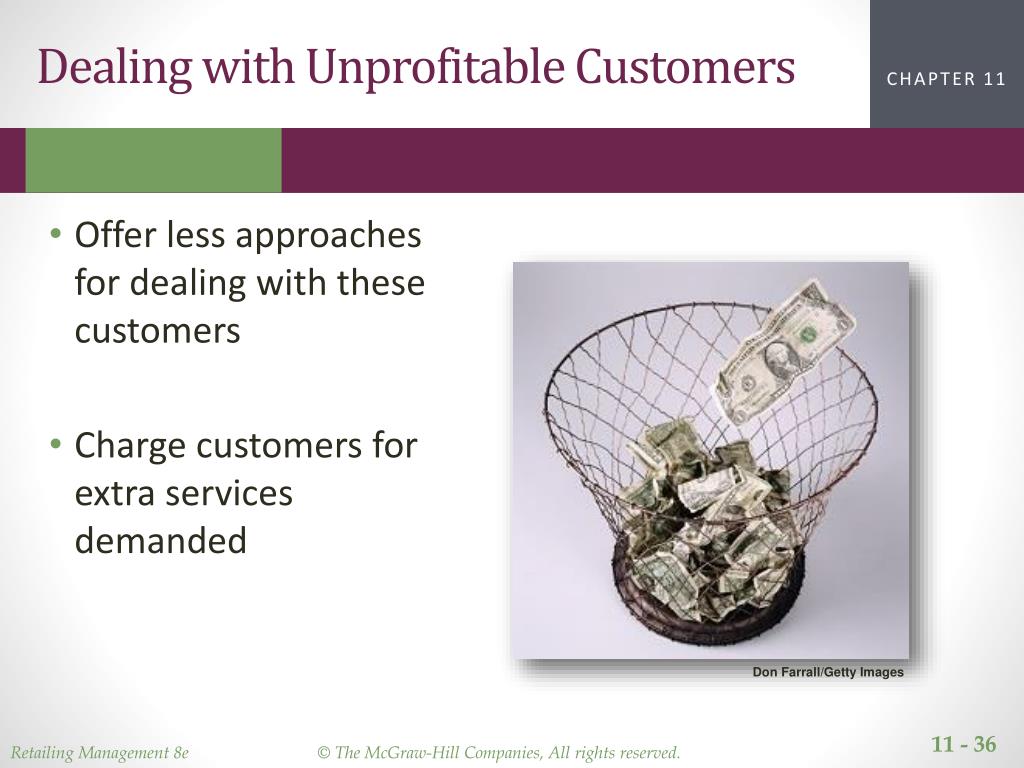 Dealing with Unprofitable Customers

CHAPTER 11

• Offer less approaches for dealing with these customers

• Charge customers for extra services demanded

Don Farrall/Getty Images

Retailing Management 8e

© The McGraw-Hill Companies, All rights reserved.

11 - 36